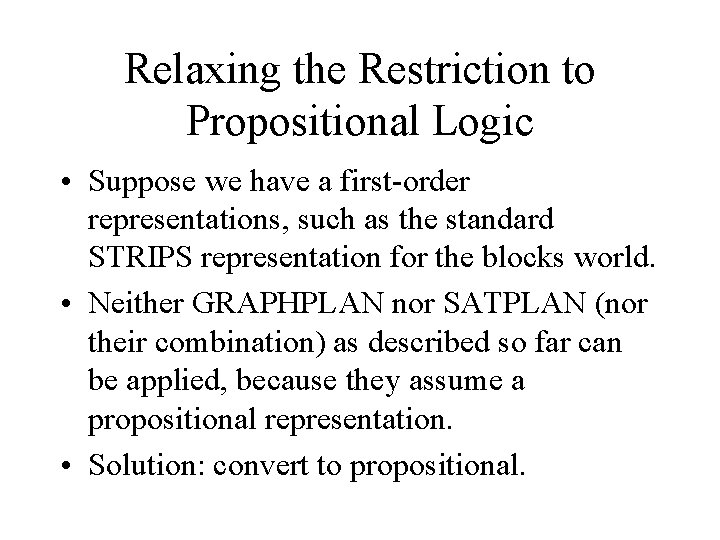 Relaxing the Restriction to Propositional Logic

• Suppose we have a first-order representations, such as the standard STRIPS representation for the blocks world.

• Neither GRAPHPLAN nor SATPLAN (nor their combination) as described so far can be applied, because they assume a propositional representation.

• Solution: convert to propositional.